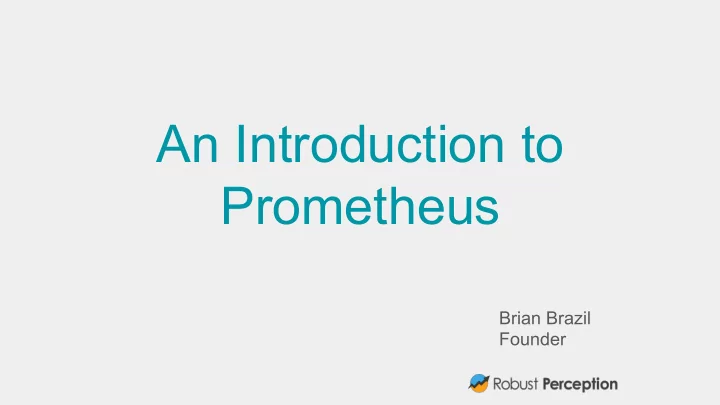 An Introduction to Prometheus

Brian Brazil
Founder

Robust Perception